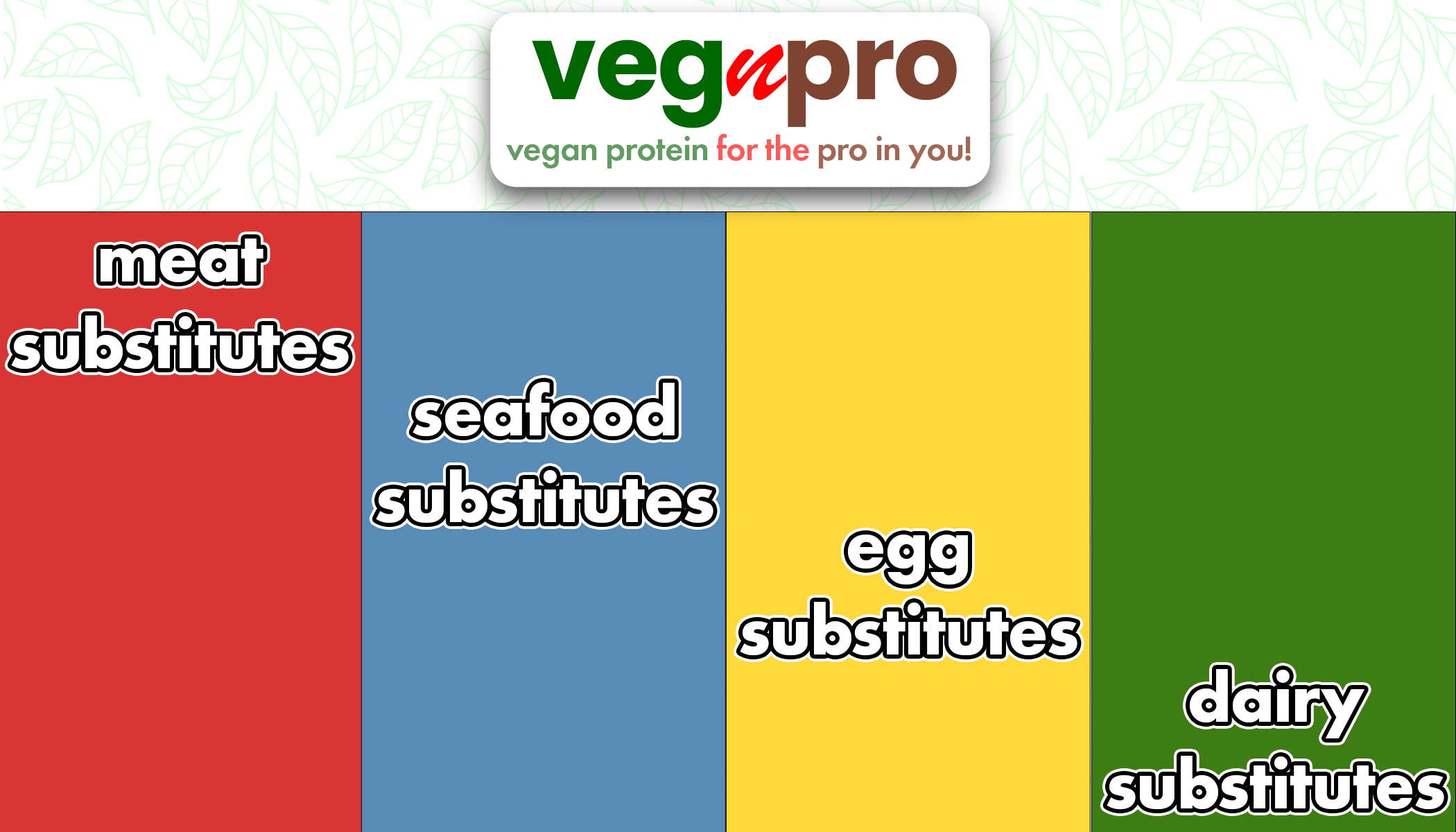 vegnpro

vegan protein for the pro in you!

meat substitutes

seafood substitutes

egg substitutes

dairy substitutes